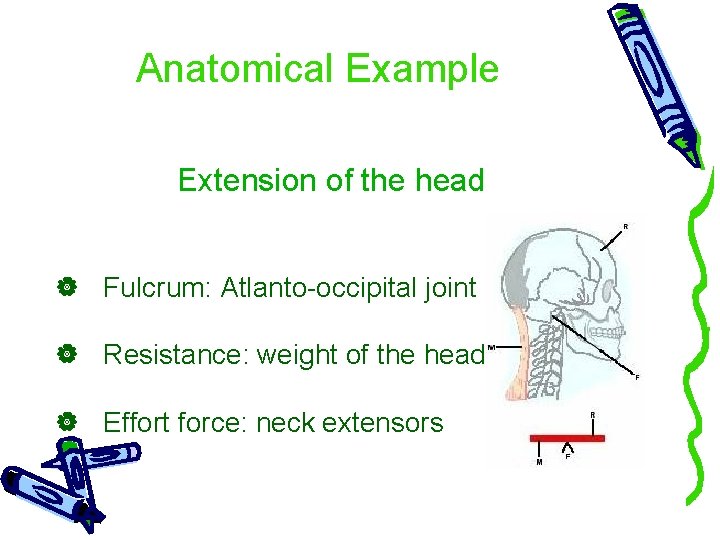 Anatomical Example

Extension of the head

Fulcrum: Atlanto-occipital joint

Resistance: weight of the head

Effort force: neck extensors

R

M

F

R

M

F